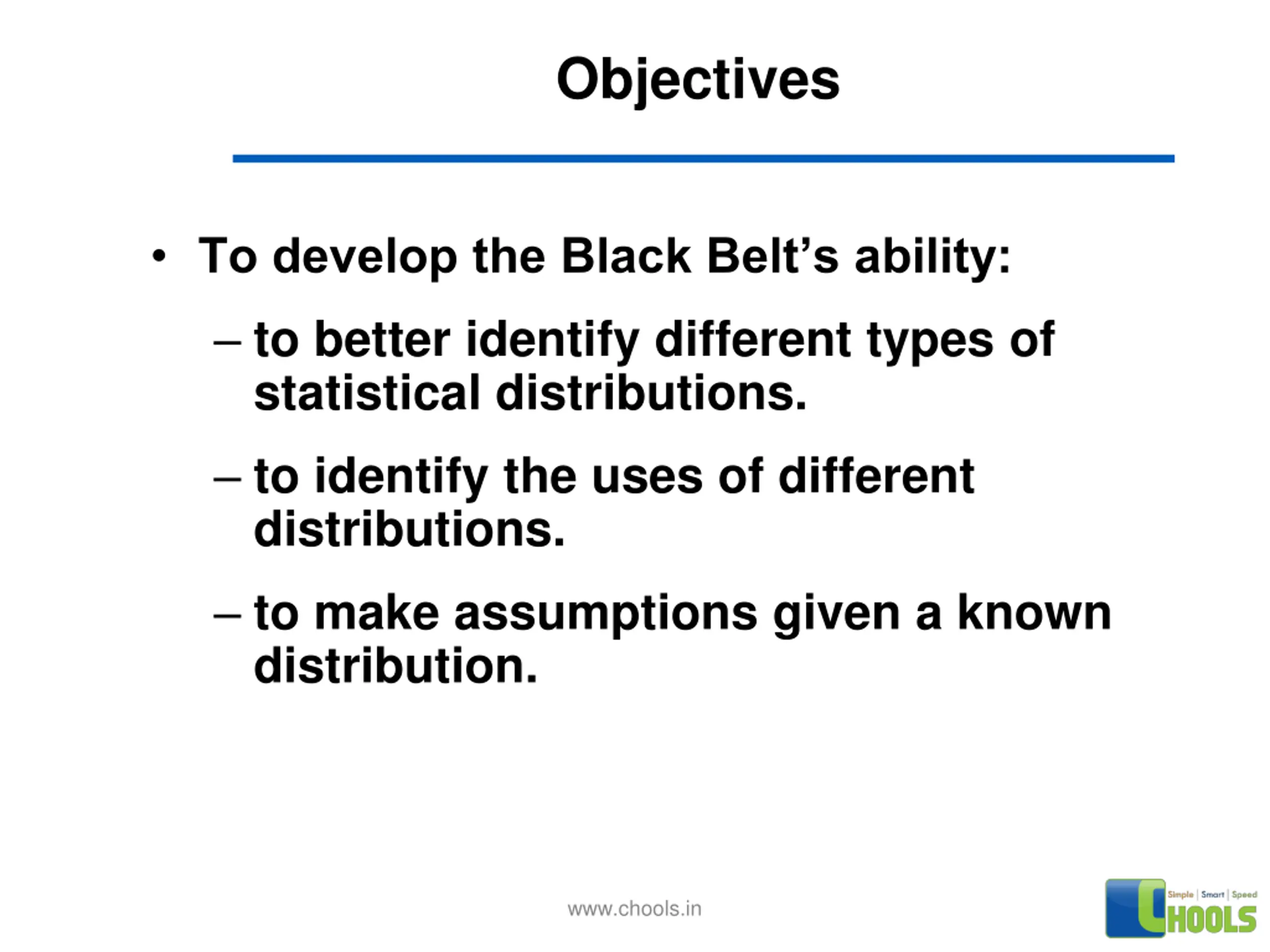 Objectives

• To develop the Black Belt's ability:

– to better identify different types of statistical distributions.

– to identify the uses of different distributions.

– to make assumptions given a known distribution.

www.chools.in

Simple | Smart | Speed
CHOOLS